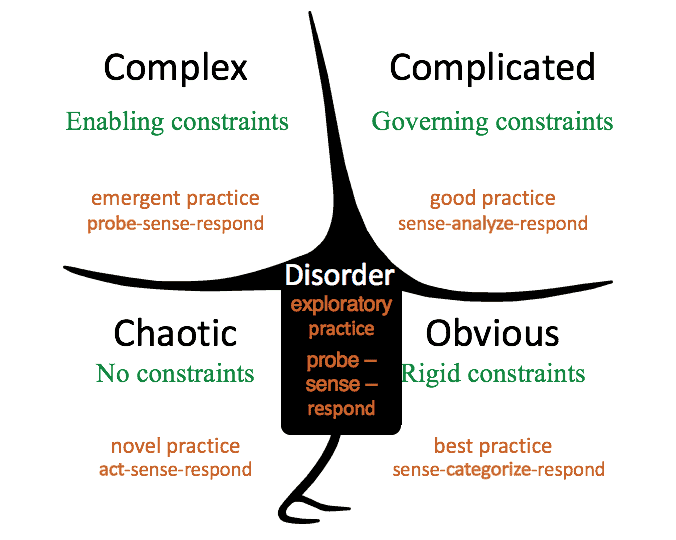 Complex

Enabling constraints

emergent practice
probe-sense-respond

Complicated

Governing constraints

good practice
sense-analyze-respond

Disorder
exploratory practice
probe – sense – respond

Chaotic

No constraints

novel practice
act-sense-respond

Obvious

Rigid constraints

best practice
sense-categorize-respond